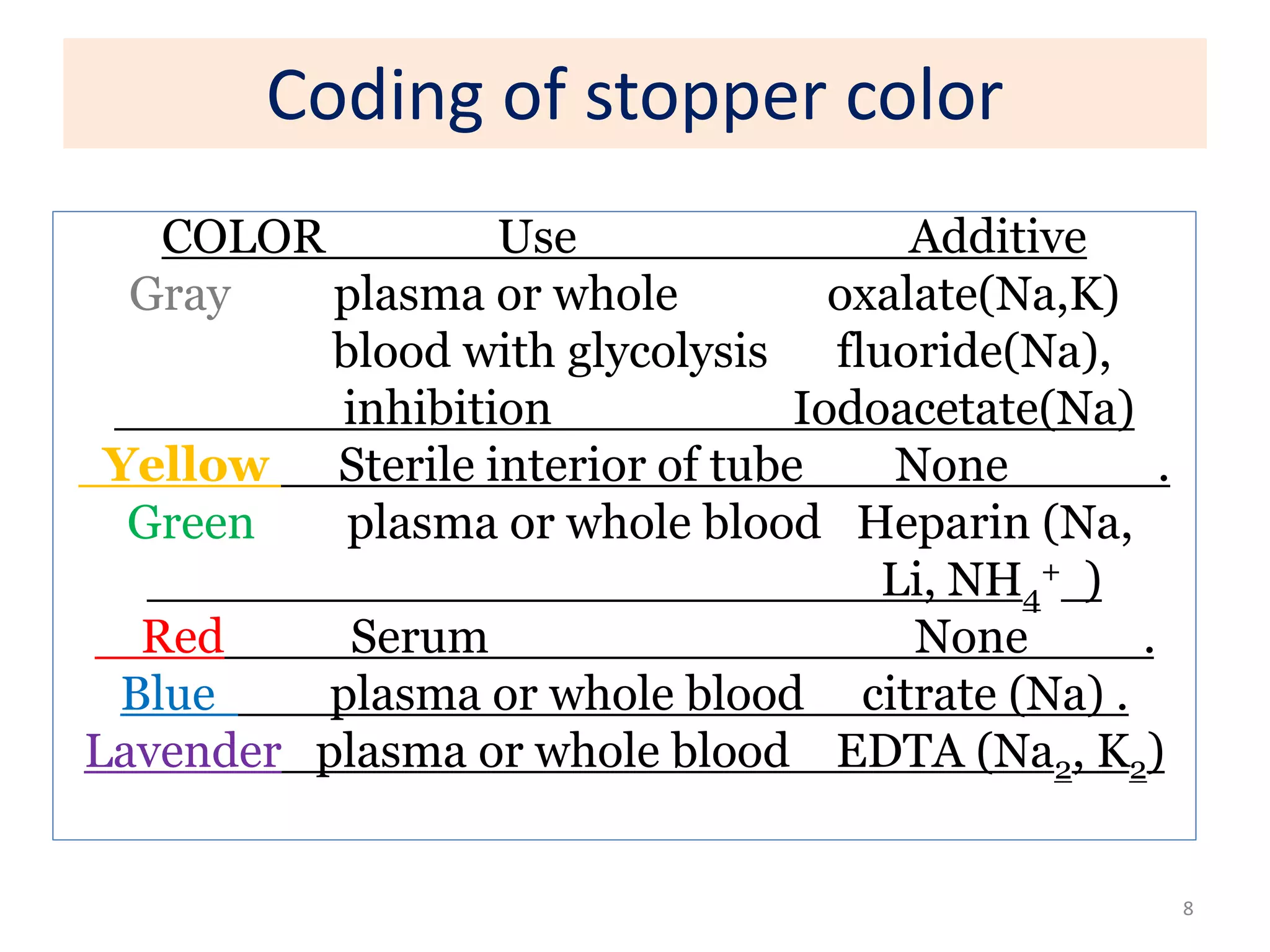 Coding of stopper color

| COLOR | Use | Additive |
|---|---|---|
| Gray | plasma or whole blood with glycolysis inhibition | oxalate(Na,K) fluoride(Na), Iodoacetate(Na) |
| Yellow | Sterile interior of tube | None . |
| Green | plasma or whole blood | Heparin (Na, Li, $NH_4^+$ ) |
| Red | Serum | None . |
| Blue | plasma or whole blood | citrate (Na) . |
| Lavender | plasma or whole blood | EDTA ($Na_2$, $K_2$) |

8